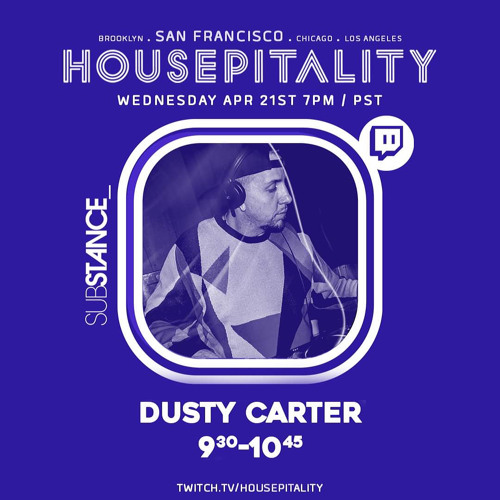 BROOKLYN . SAN FRANCISCO . CHICAGO . LOS ANGELES
HOUSEPITALITY
WEDNESDAY APR 21ST 7PM / PST

SUBSTANCE_

DUSTY CARTER
$9^{30}$-$10^{45}$

TWITCH.TV/HOUSEPITALITY